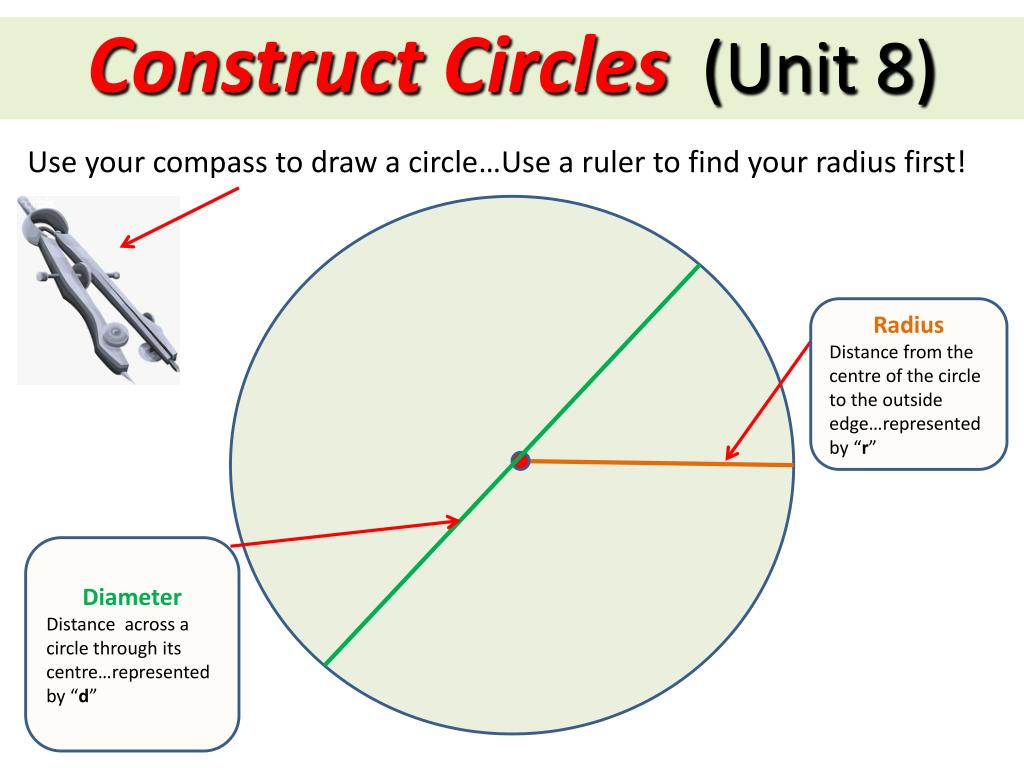 Construct Circles (Unit 8)

Use your compass to draw a circle…Use a ruler to find your radius first!

Radius
Distance from the centre of the circle to the outside edge…represented by “r”

Diameter
Distance across a circle through its centre…represented by “d”